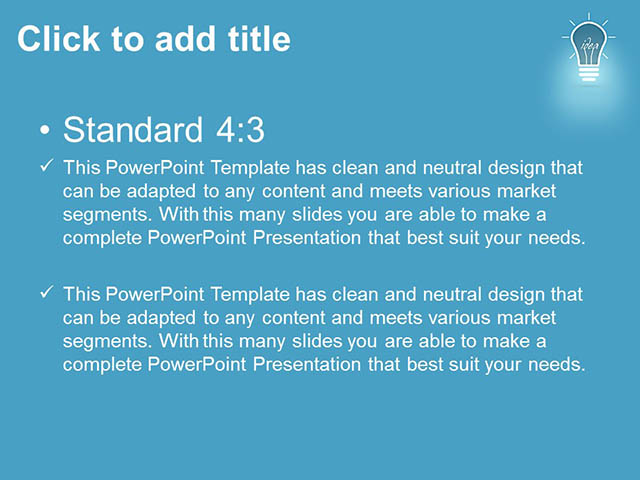 Click to add title

idea

• Standard 4:3

✓ This PowerPoint Template has clean and neutral design that can be adapted to any content and meets various market segments. With this many slides you are able to make a complete PowerPoint Presentation that best suit your needs.

✓ This PowerPoint Template has clean and neutral design that can be adapted to any content and meets various market segments. With this many slides you are able to make a complete PowerPoint Presentation that best suit your needs.